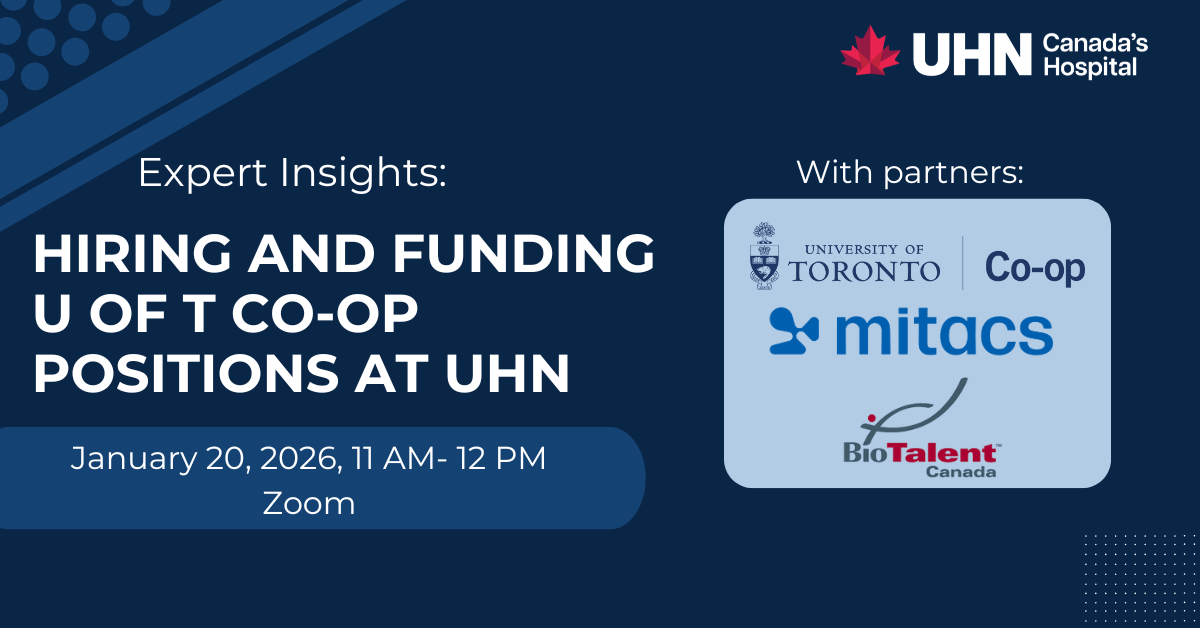 UHN Canada's Hospital

Expert Insights:

HIRING AND FUNDING U OF T CO-OP POSITIONS AT UHN

January 20, 2026, 11 AM- 12 PM
Zoom

With partners:

UNIVERSITY OF TORONTO | Co-op

mitacs

BioTalent™ Canada